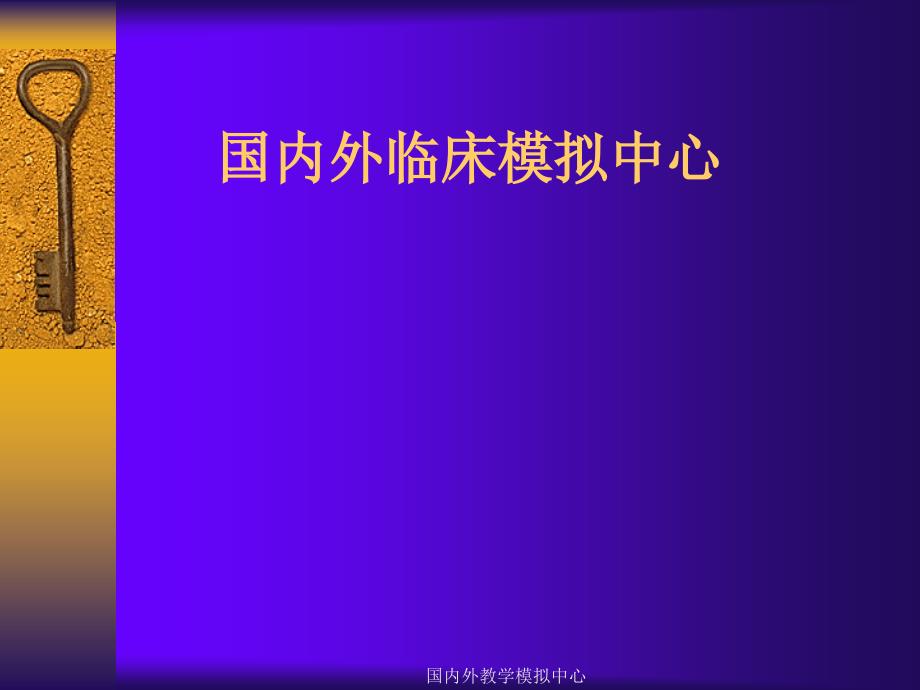 国内外临床模拟中心

国内外教学模拟中心